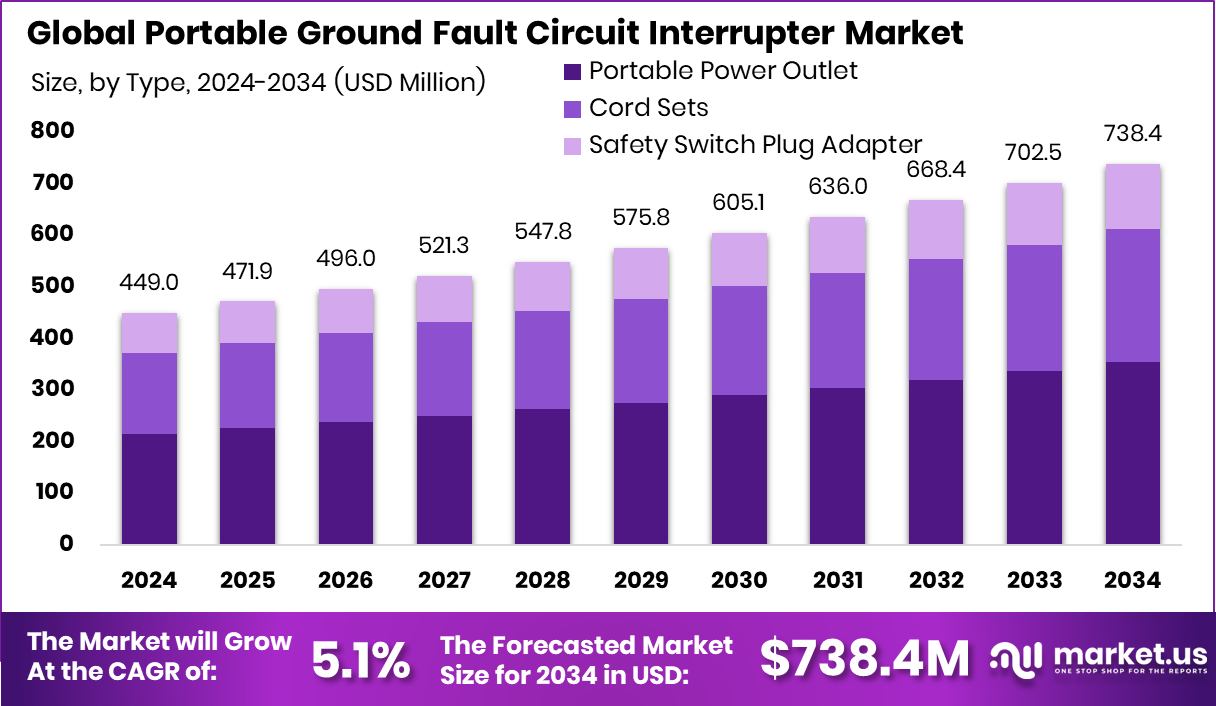 Global Portable Ground Fault Circuit Interrupter Market

Size, by Type, 2024-2034 (USD Million)

Portable Power Outlet
Cord Sets
Safety Switch Plug Adapter

800
700
600
500
400
300
200
100
0

449.0
471.9
496.0
521.3
547.8
575.8
605.1
636.0
668.4
702.5
738.4

2024
2025
2026
2027
2028
2029
2030
2031
2032
2033
2034

The Market will Grow At the CAGR of: 5.1%

The Forecasted Market Size for 2034 in USD: $738.4M

market.us
ONE STOP SHOP FOR THE REPORTS